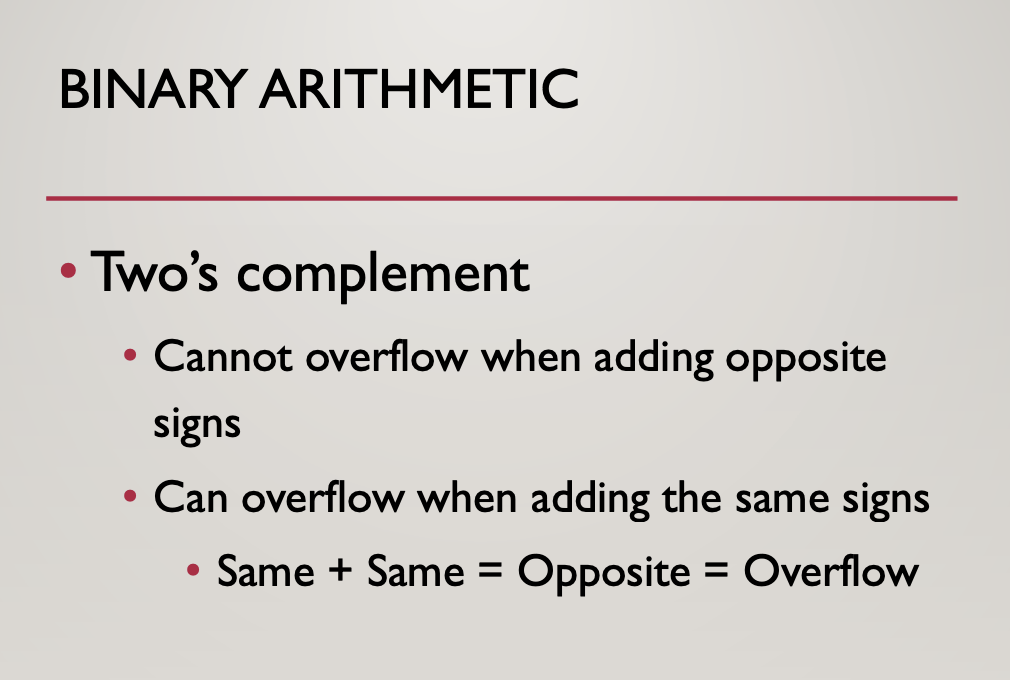 BINARY ARITHMETIC

• Two's complement

• Cannot overflow when adding opposite signs

• Can overflow when adding the same signs

• Same + Same = Opposite = Overflow